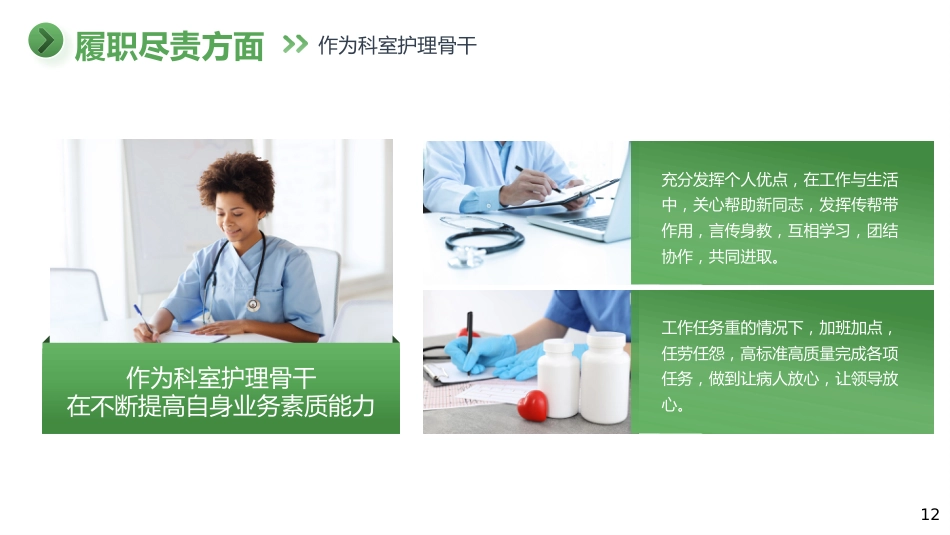 履职尽责方面 作为科室护理骨干

作为科室护理骨干
在不断提高自身业务素质能力

充分发挥个人优点，在工作与生活中，关心帮助新同志，发挥传帮带作用，言传身教，互相学习，团结协作，共同进取。

工作任务重的情况下，加班加点，任劳任怨，高标准高质量完成各项任务，做到让病人放心，让领导放心。

12